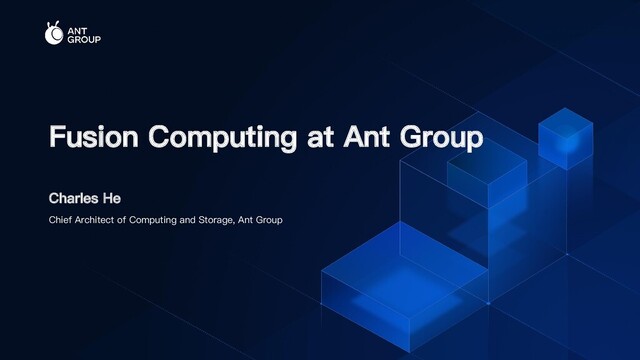 ANT GROUP

Fusion Computing at Ant Group

Charles He

Chief Architect of Computing and Storage, Ant Group